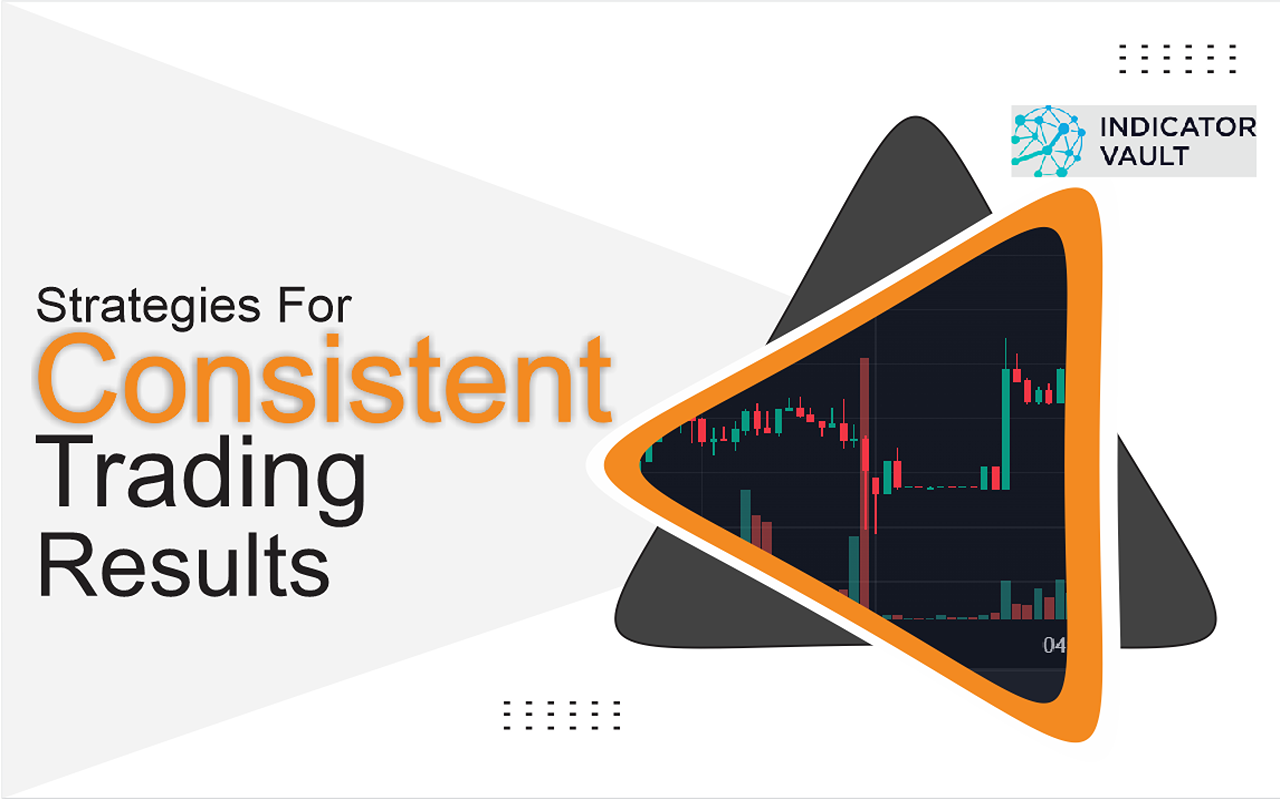 INDICATOR VAULT

Strategies For
Consistent
Trading
Results

04